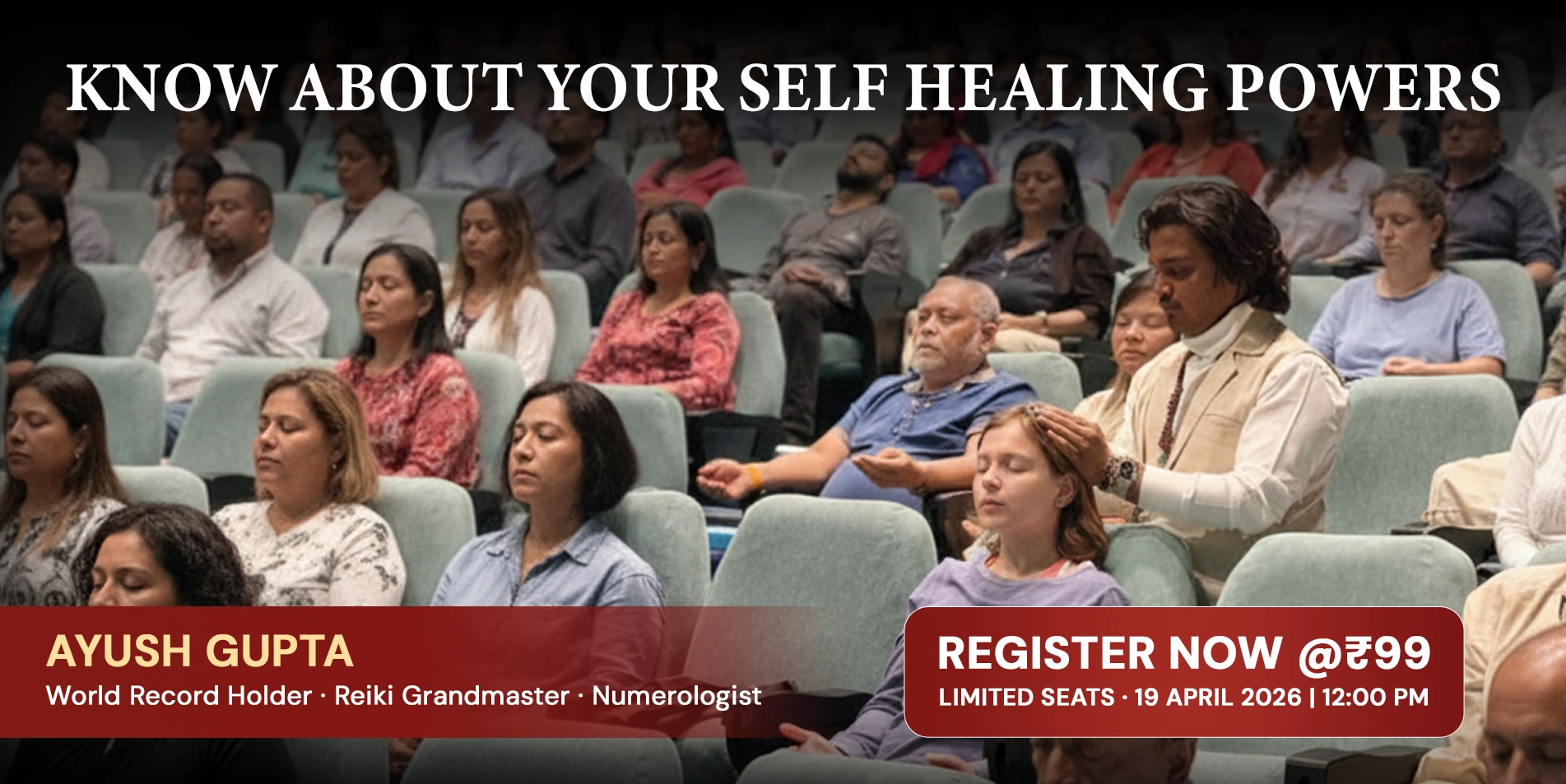 KNOW ABOUT YOUR SELF HEALING POWERS

AYUSH GUPTA
World Record Holder · Reiki Grandmaster · Numerologist

REGISTER NOW @₹99
LIMITED SEATS · 19 APRIL 2026 | 12:00 PM